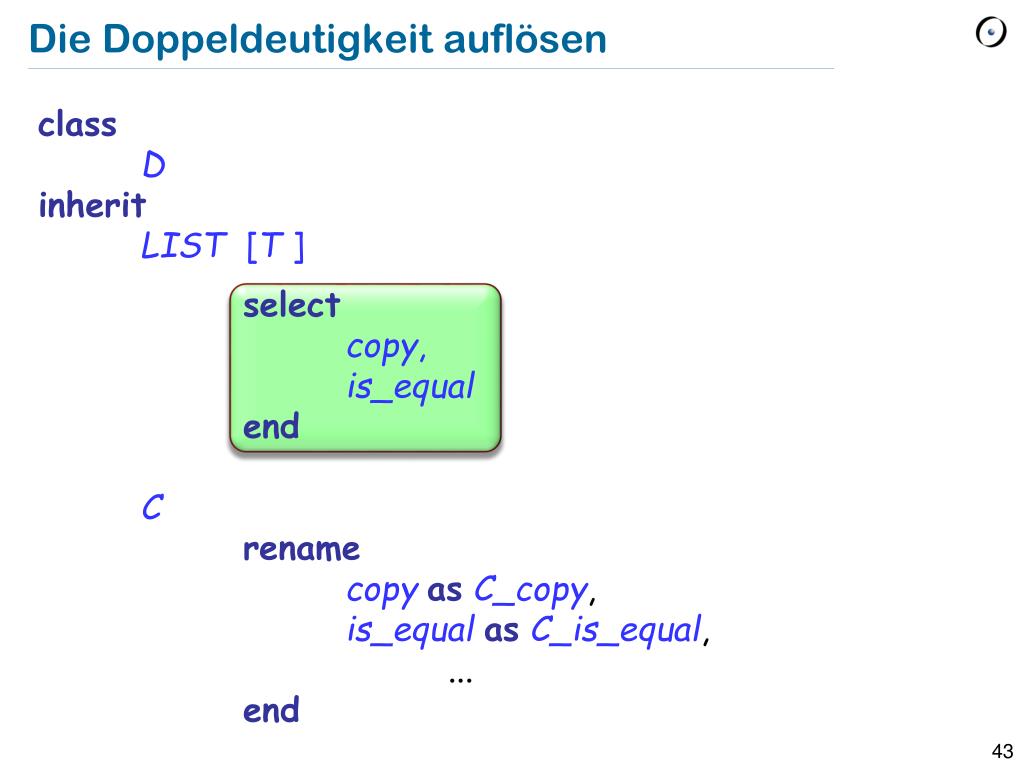 Die Doppeldeutigkeit auflösen

class
D
inherit
LIST [T ]
select
copy,
is_equal
end

C
rename
copy as C_copy,
is_equal as C_is_equal,
...
end

43